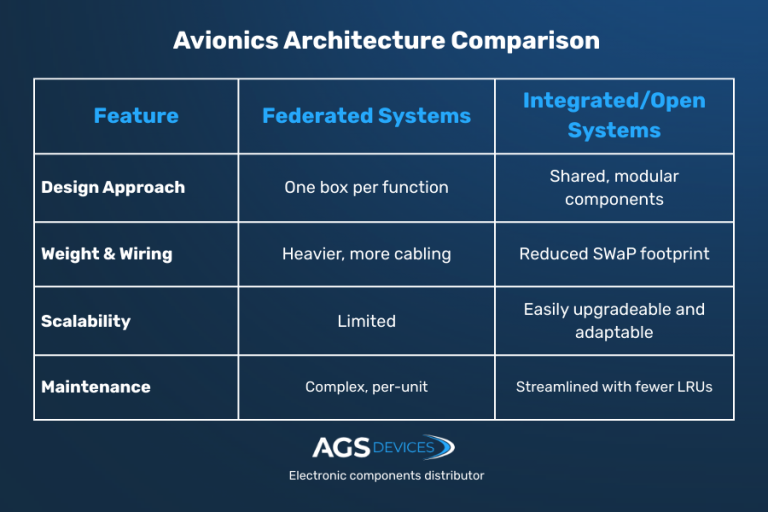 Avionics Architecture Comparison

| Feature | Federated Systems | Integrated/Open Systems |
|---|---|---|
| Design Approach | One box per function | Shared, modular components |
| Weight & Wiring | Heavier, more cabling | Reduced SWaP footprint |
| Scalability | Limited | Easily upgradeable and adaptable |
| Maintenance | Complex, per-unit | Streamlined with fewer LRUs |

AGS DEVICES
Electronic components distributor